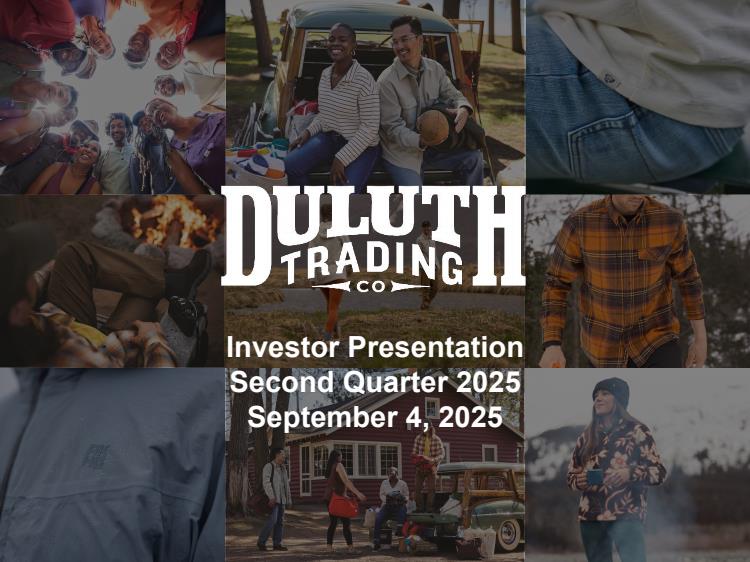 DULUTH TRADING CO

Investor Presentation
Second Quarter 2025
September 4, 2025